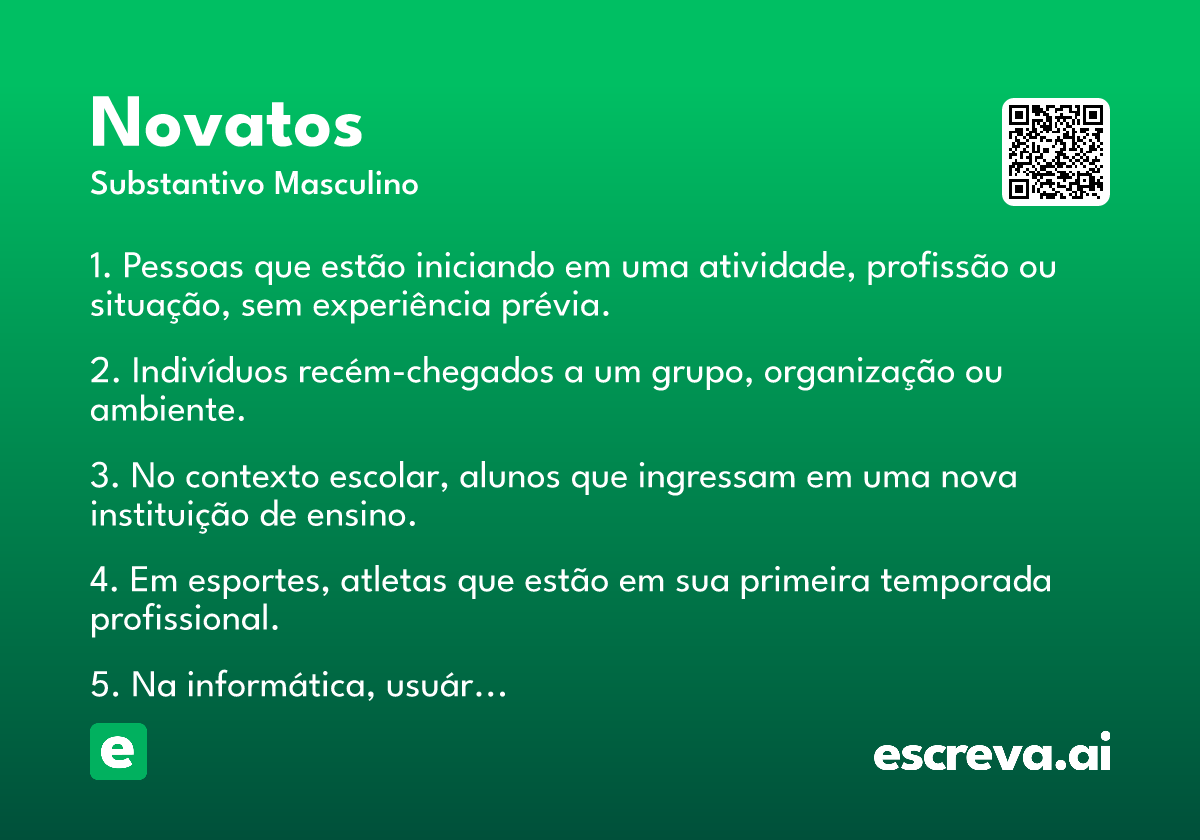 Novatos

Substantivo Masculino

1. Pessoas que estão iniciando em uma atividade, profissão ou situação, sem experiência prévia.

2. Indivíduos recém-chegados a um grupo, organização ou ambiente.

3. No contexto escolar, alunos que ingressam em uma nova instituição de ensino.

4. Em esportes, atletas que estão em sua primeira temporada profissional.

5. Na informática, usuár…

e

escreva.ai